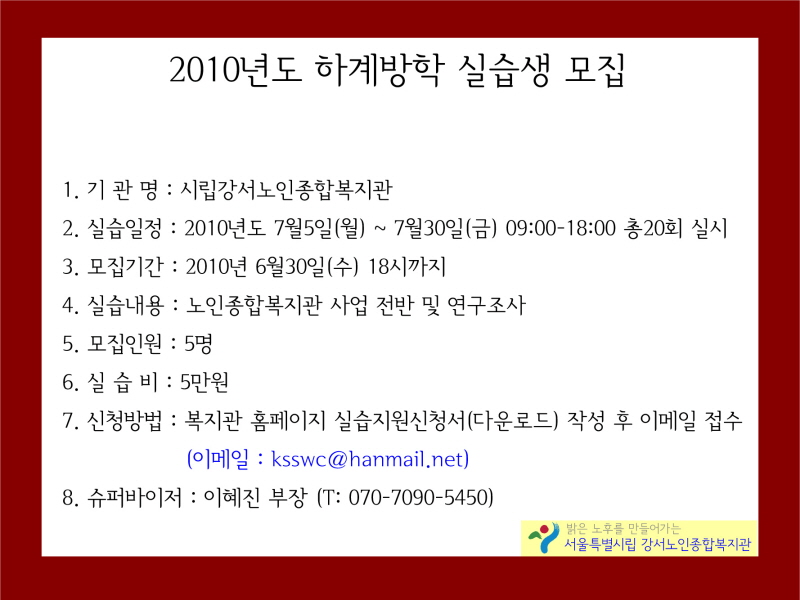 2010년도 하계방학 실습생 모집

1. 기 관 명 : 시립강서노인종합복지관

2. 실습일정 : 2010년도 7월5일(월) ~ 7월30일(금) 09:00-18:00 총20회 실시

3. 모집기간 : 2010년 6월30일(수) 18시까지

4. 실습내용 : 노인종합복지관 사업 전반 및 연구조사

5. 모집인원 : 5명

6. 실 습 비 : 5만원

7. 신청방법 : 복지관 홈페이지 실습지원신청서(다운로드) 작성 후 이메일 접수
(이메일 : ksswc@hanmail.net)

8. 슈퍼바이저 : 이혜진 부장 (T: 070-7090-5450)

밝은 노후를 만들어가는
서울특별시립 강서노인종합복지관